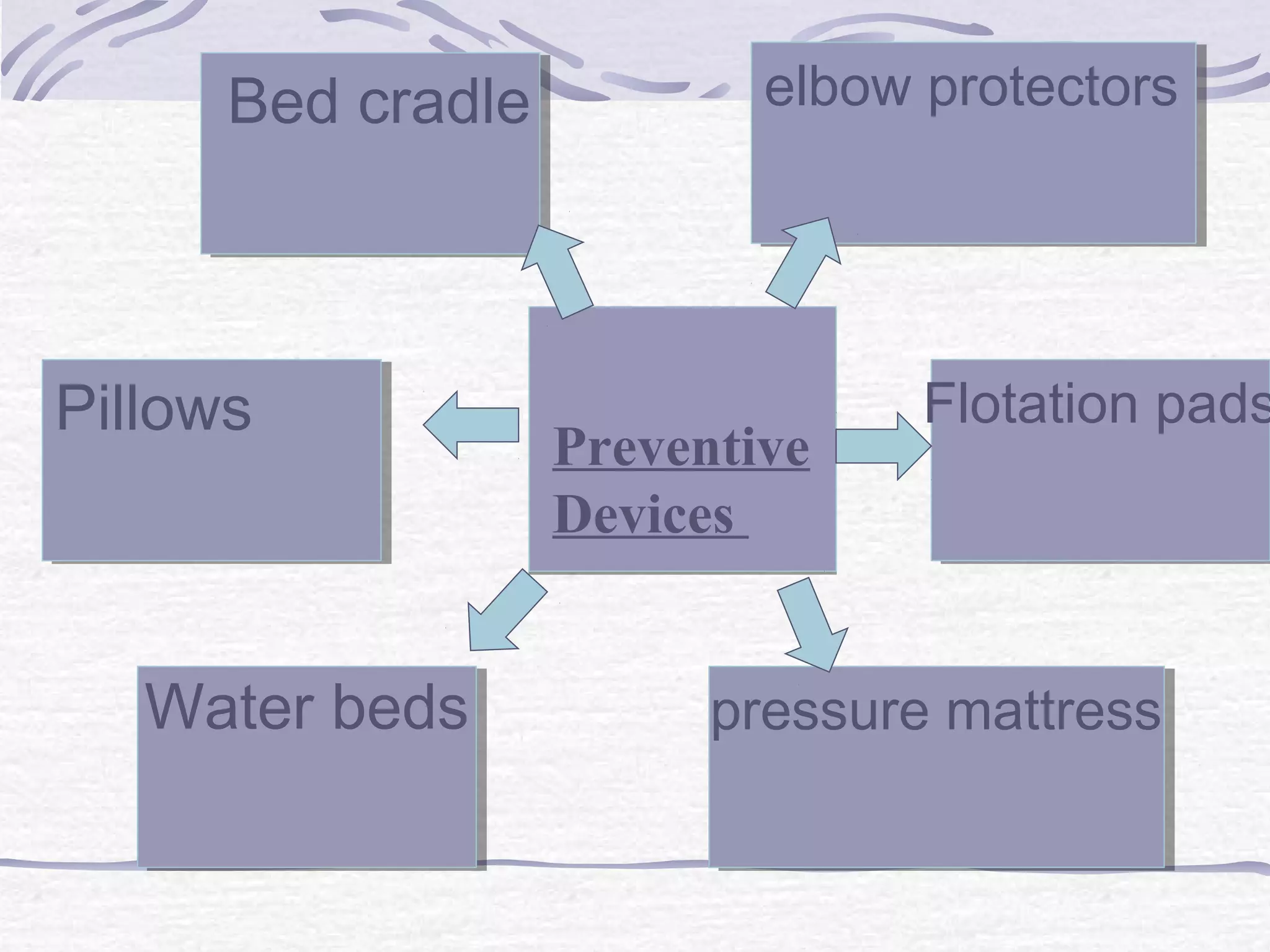 Bed cradle

elbow protectors

Pillows

Preventive Devices

Flotation pads

Water beds

pressure mattress